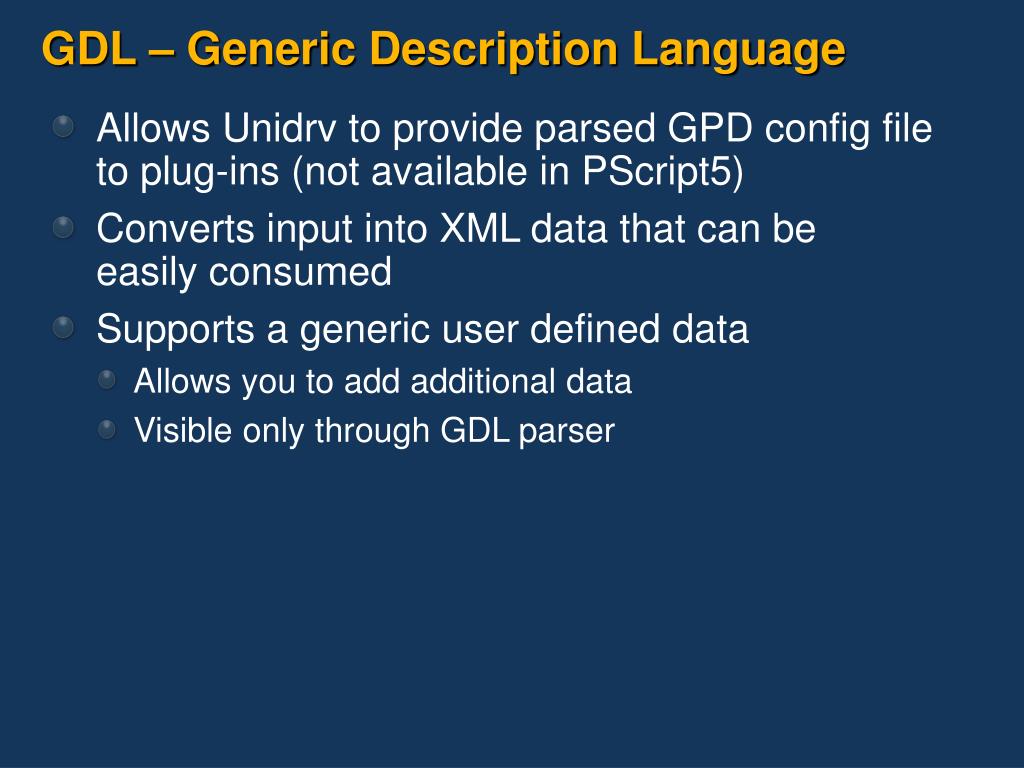 GDL – Generic Description Language

Allows Unidrv to provide parsed GPD config file to plug-ins (not available in PScript5)

Converts input into XML data that can be easily consumed

Supports a generic user defined data

Allows you to add additional data

Visible only through GDL parser